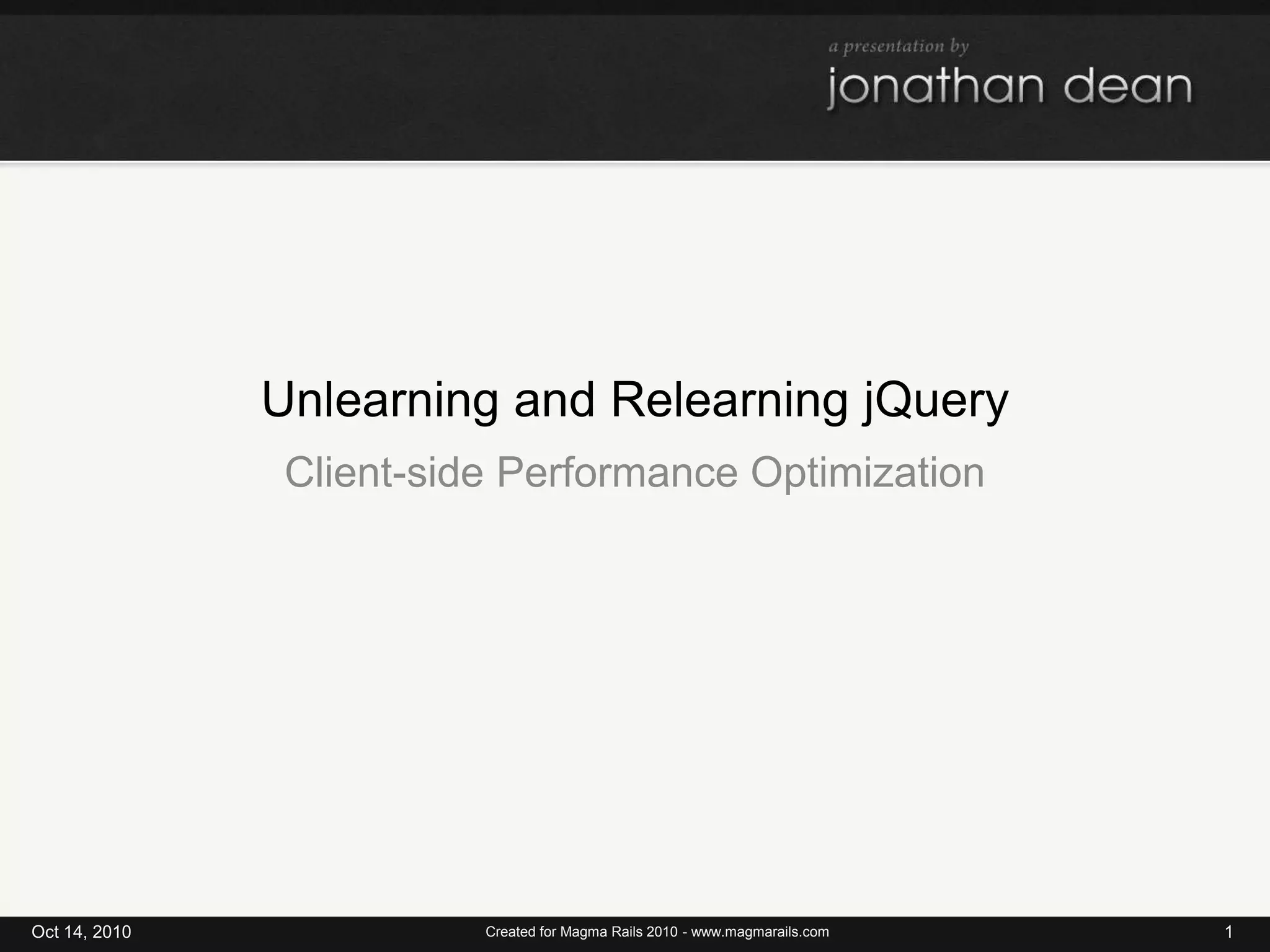 a presentation by
jonathan dean

Unlearning and Relearning jQuery

Client-side Performance Optimization

Oct 14, 2010

Created for Magma Rails 2010 - www.magmarails.com

1